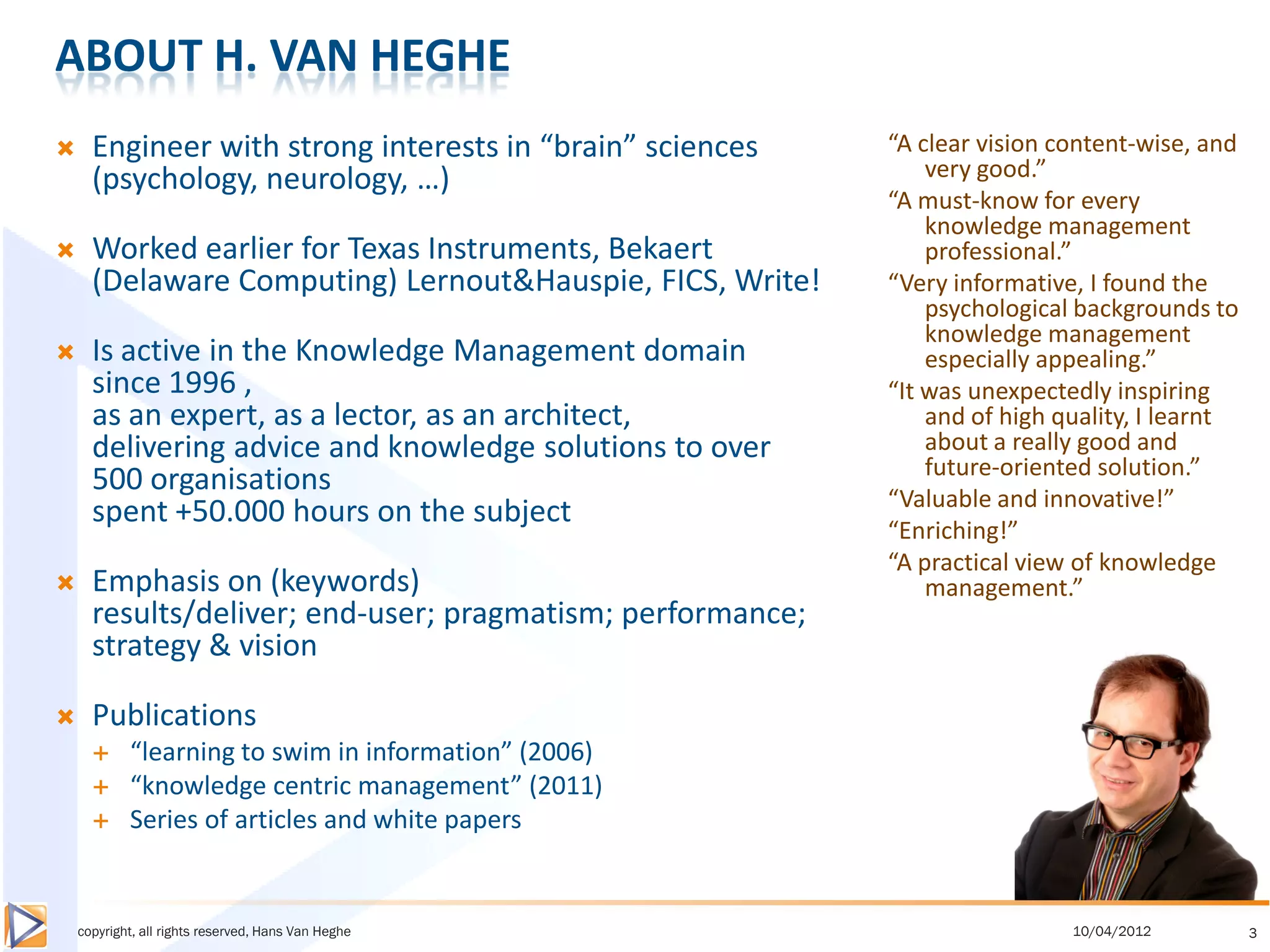 ABOUT H. VAN HEGHE

Engineer with strong interests in “brain” sciences (psychology, neurology, …)

Worked earlier for Texas Instruments, Bekaert (Delaware Computing) Lernout&Hauspie, FICS, Write!

Is active in the Knowledge Management domain since 1996 ,
as an expert, as a lector, as an architect,
delivering advice and knowledge solutions to over 500 organisations
spent +50.000 hours on the subject

Emphasis on (keywords)
results/deliver; end-user; pragmatism; performance; strategy & vision

Publications
+ “learning to swim in information” (2006)
+ “knowledge centric management” (2011)
+ Series of articles and white papers

“A clear vision content-wise, and very good.”
“A must-know for every knowledge management professional.”
“Very informative, I found the psychological backgrounds to knowledge management especially appealing.”
“It was unexpectedly inspiring and of high quality, I learnt about a really good and future-oriented solution.”
“Valuable and innovative!”
“Enriching!”
“A practical view of knowledge management.”

copyright, all rights reserved, Hans Van Heghe
10/04/2012
3